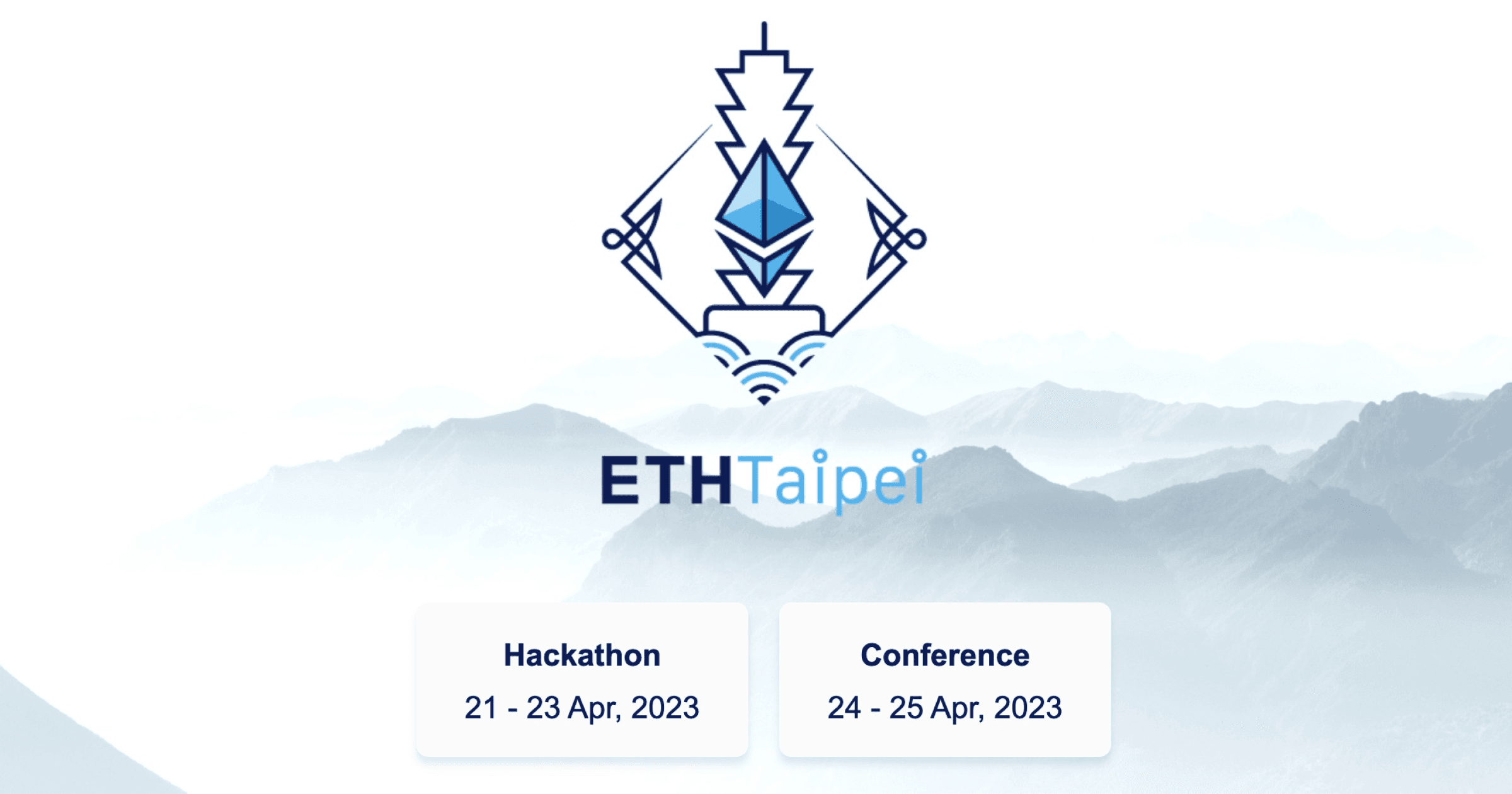 ETHTaipei

Hackathon
21 - 23 Apr, 2023

Conference
24 - 25 Apr, 2023